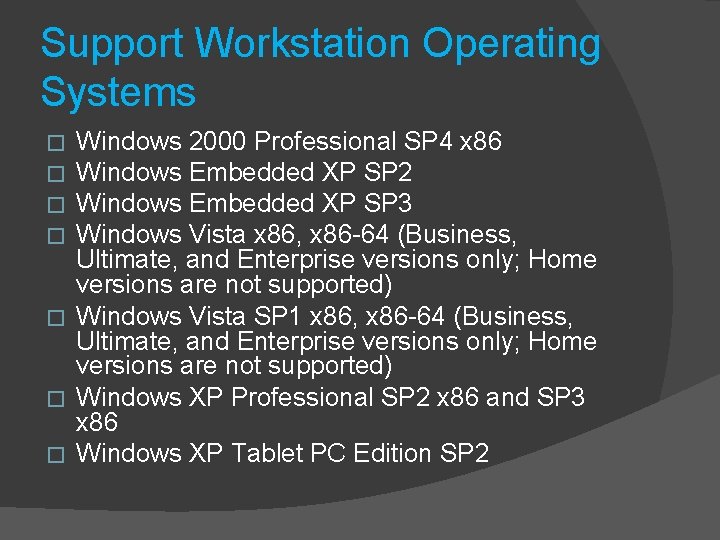 Support Workstation Operating Systems

□ Windows 2000 Professional SP4 x86
□ Windows Embedded XP SP2
□ Windows Embedded XP SP3
□ Windows Vista x86, x86-64 (Business, Ultimate, and Enterprise versions only; Home versions are not supported)
□ Windows Vista SP1 x86, x86-64 (Business, Ultimate, and Enterprise versions only; Home versions are not supported)
□ Windows XP Professional SP2 x86 and SP3 x86
□ Windows XP Tablet PC Edition SP2